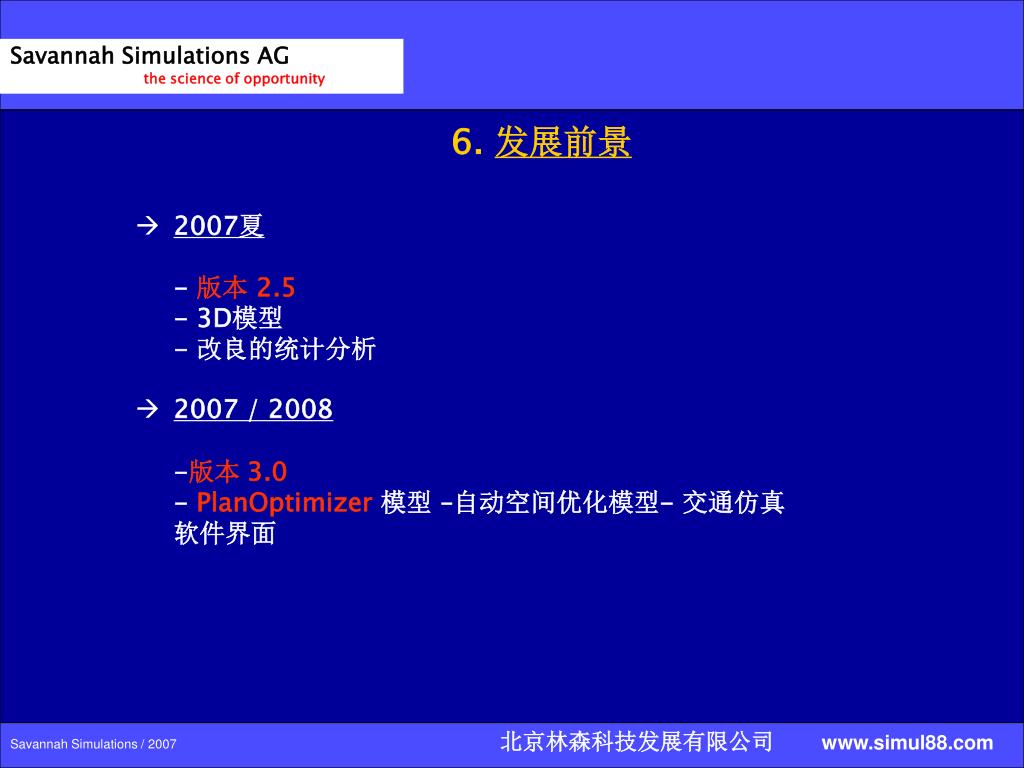 Savannah Simulations AG
the science of opportunity

6. 发展前景

→ 2007夏

- 版本 2.5
- 3D模型
- 改良的统计分析

→ 2007 / 2008

-版本 3.0
- PlanOptimizer 模型 -自动空间优化模型- 交通仿真软件界面

Savannah Simulations / 2007
北京林森科技发展有限公司
www.simul88.com